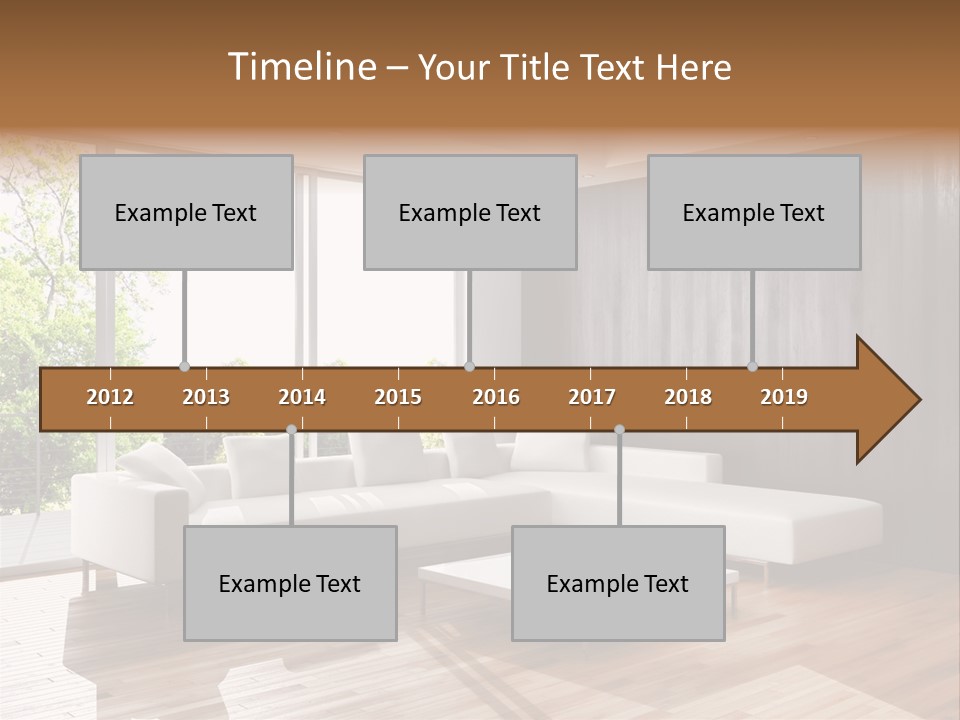 Timeline – Your Title Text Here

Example Text

Example Text

Example Text

2012 2013 2014 2015 2016 2017 2018 2019

Example Text

Example Text